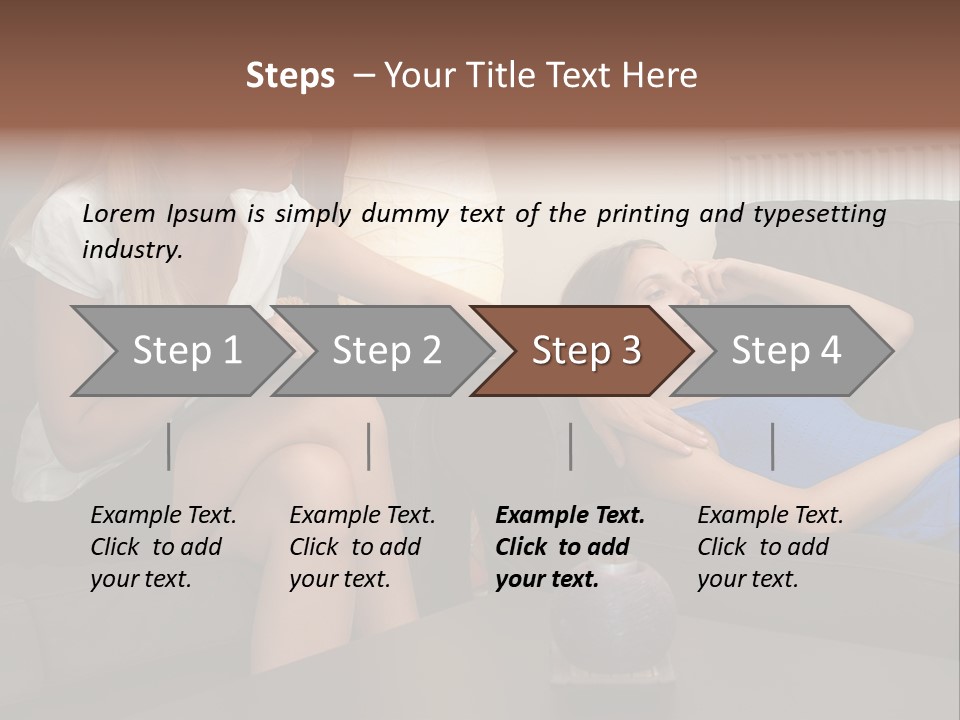 Steps – Your Title Text Here

Lorem Ipsum is simply dummy text of the printing and typesetting industry.

Step 1

Step 2

Step 3

Step 4

Example Text. Click to add your text.

Example Text. Click to add your text.

Example Text. Click to add your text.

Example Text. Click to add your text.